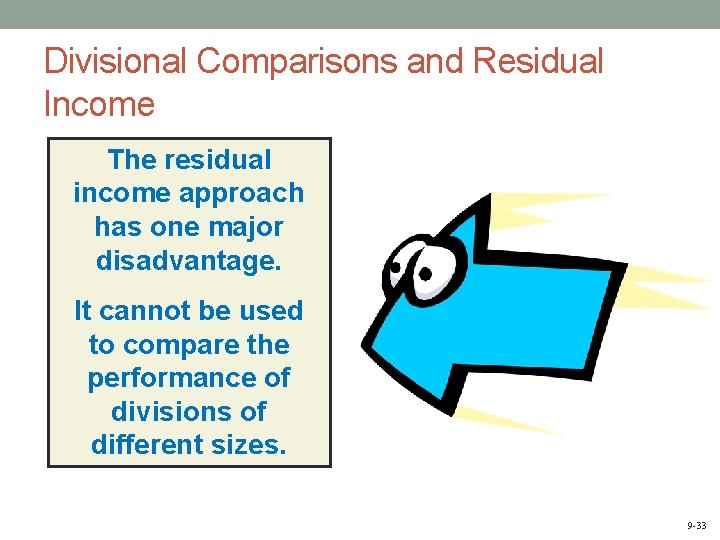 Divisional Comparisons and Residual Income

The residual income approach has one major disadvantage.

It cannot be used to compare the performance of divisions of different sizes.

9-33